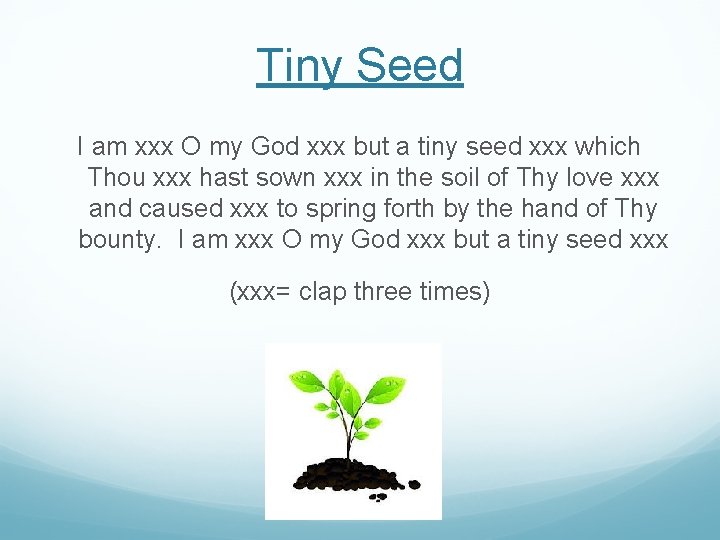 Tiny Seed

I am xxx O my God xxx but a tiny seed xxx which Thou xxx hast sown xxx in the soil of Thy love xxx and caused xxx to spring forth by the hand of Thy bounty. I am xxx O my God xxx but a tiny seed xxx

(xxx= clap three times)